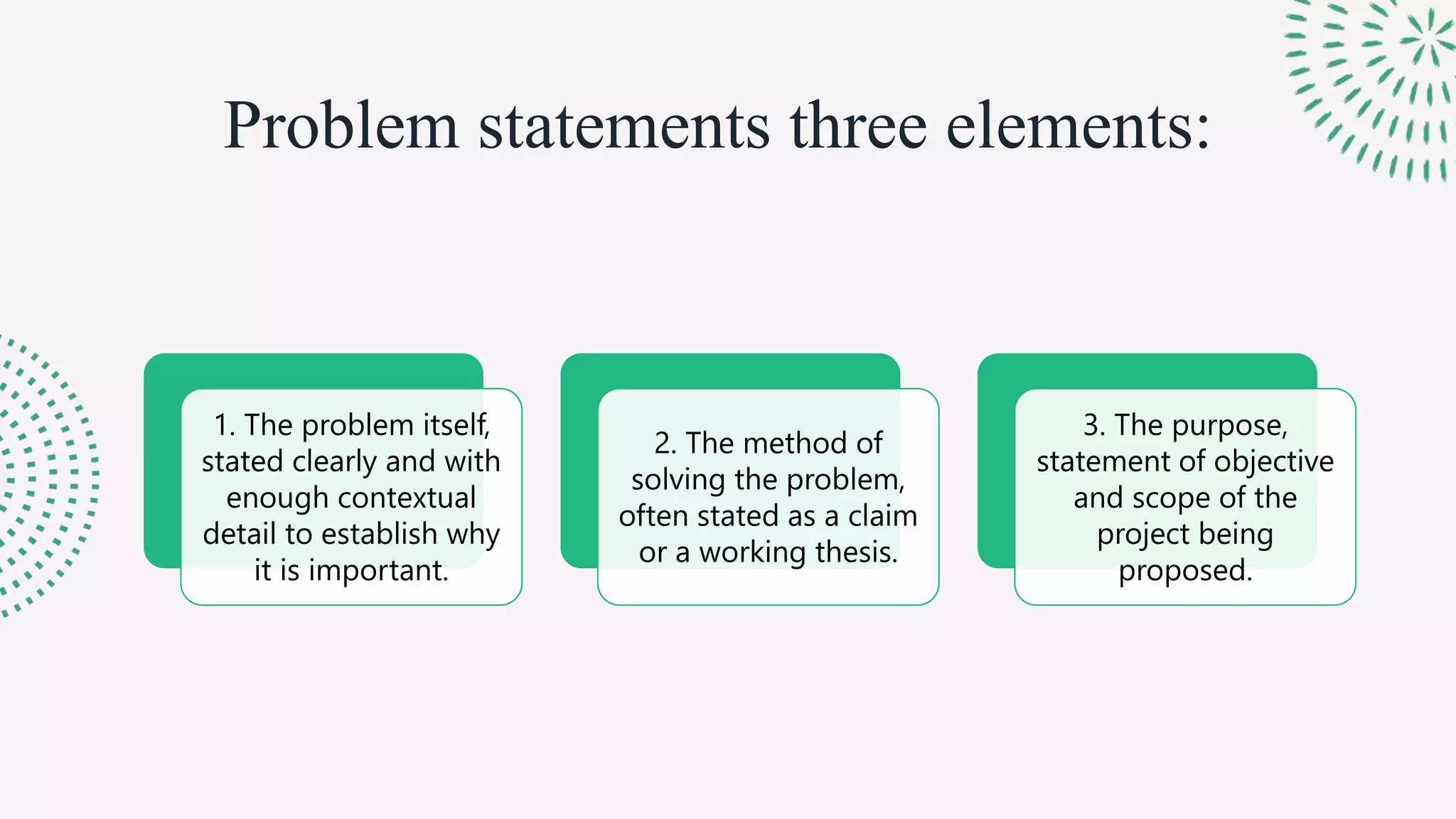 Problem statements three elements:

1. The problem itself, stated clearly and with enough contextual detail to establish why it is important.

2. The method of solving the problem, often stated as a claim or a working thesis.

3. The purpose, statement of objective and scope of the project being proposed.